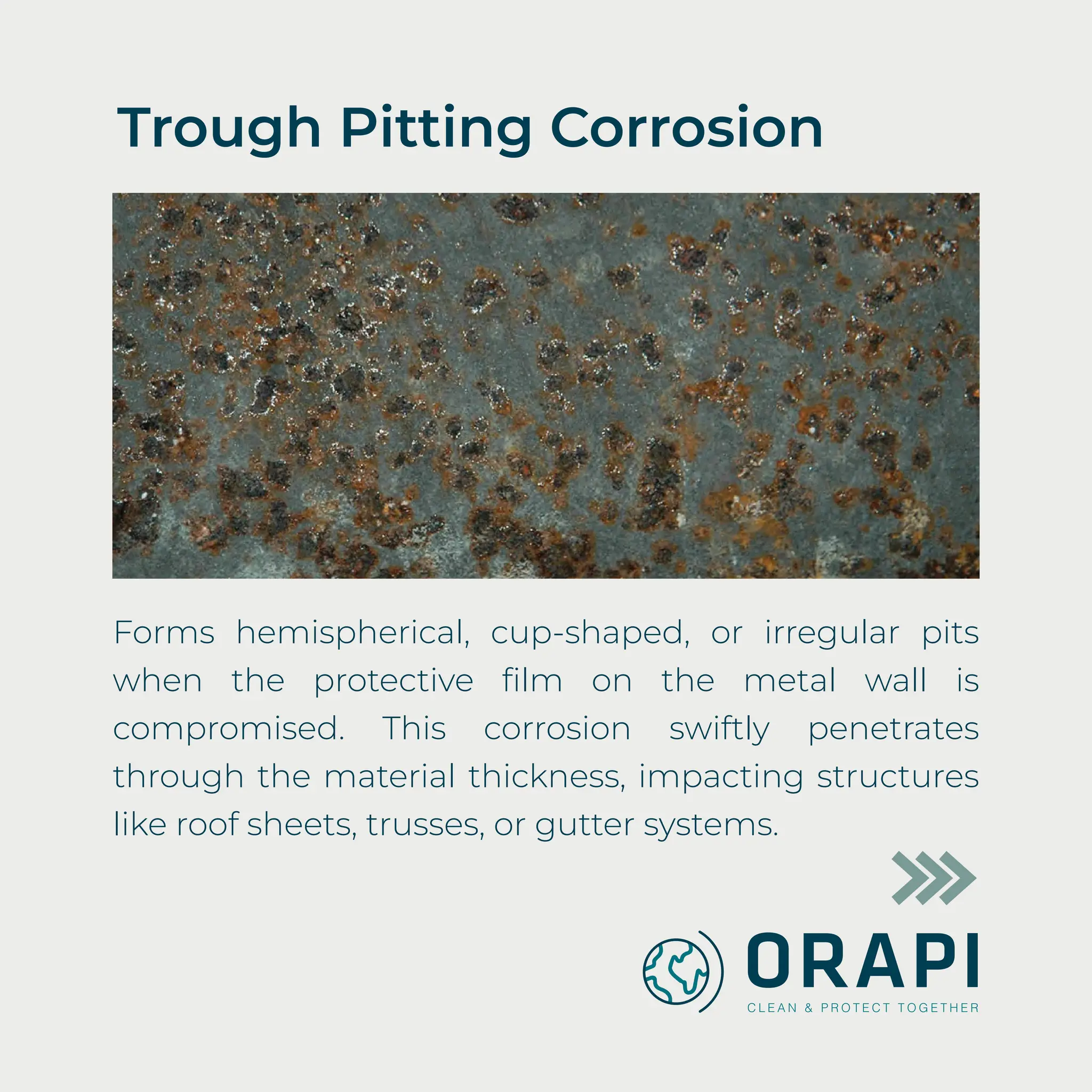 Trough Pitting Corrosion

Forms hemispherical, cup-shaped, or irregular pits when the protective film on the metal wall is compromised. This corrosion swiftly penetrates through the material thickness, impacting structures like roof sheets, trusses, or gutter systems.

ORAPI
CLEAN & PROTECT TOGETHER